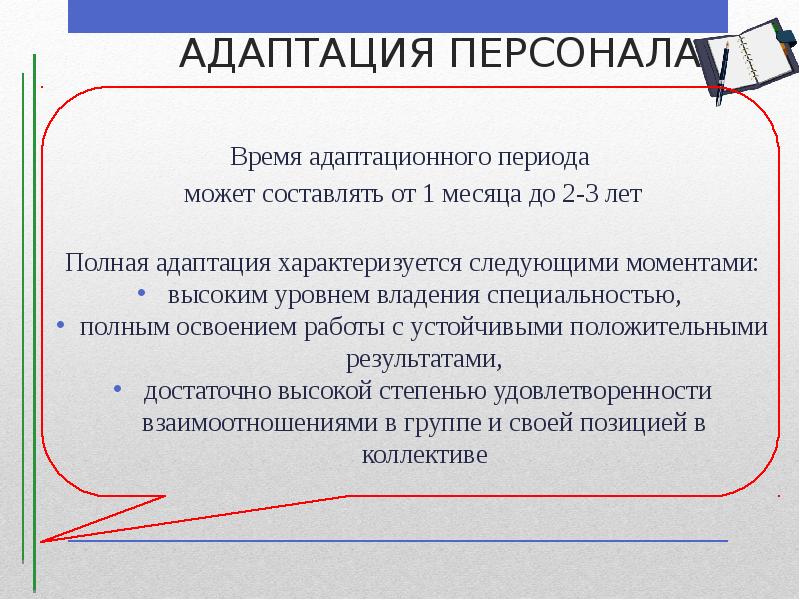 АДАПТАЦИЯ ПЕРСОНАЛА

Время адаптационного периода
может составлять от 1 месяца до 2-3 лет

Полная адаптация характеризуется следующими моментами:
• высоким уровнем владения специальностью,
• полным освоением работы с устойчивыми положительными результатами,
• достаточно высокой степенью удовлетворенности взаимоотношениями в группе и своей позицией в коллективе